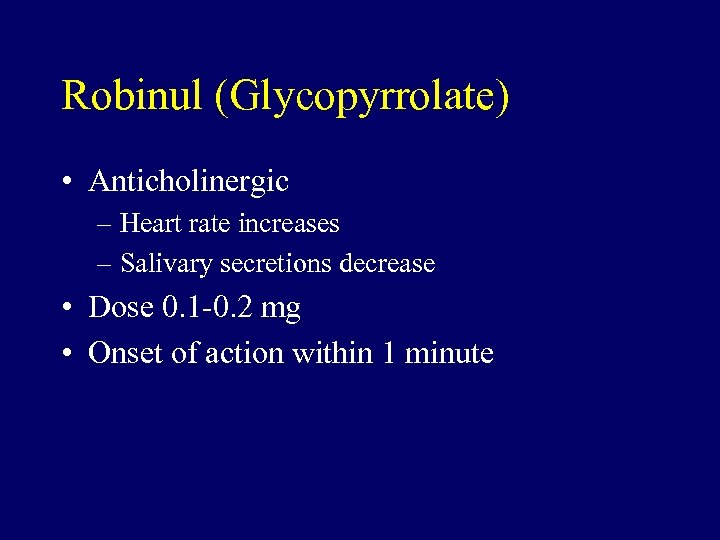 Robinul (Glycopyrrolate)

• Anticholinergic
– Heart rate increases
– Salivary secretions decrease
• Dose 0.1-0.2 mg
• Onset of action within 1 minute